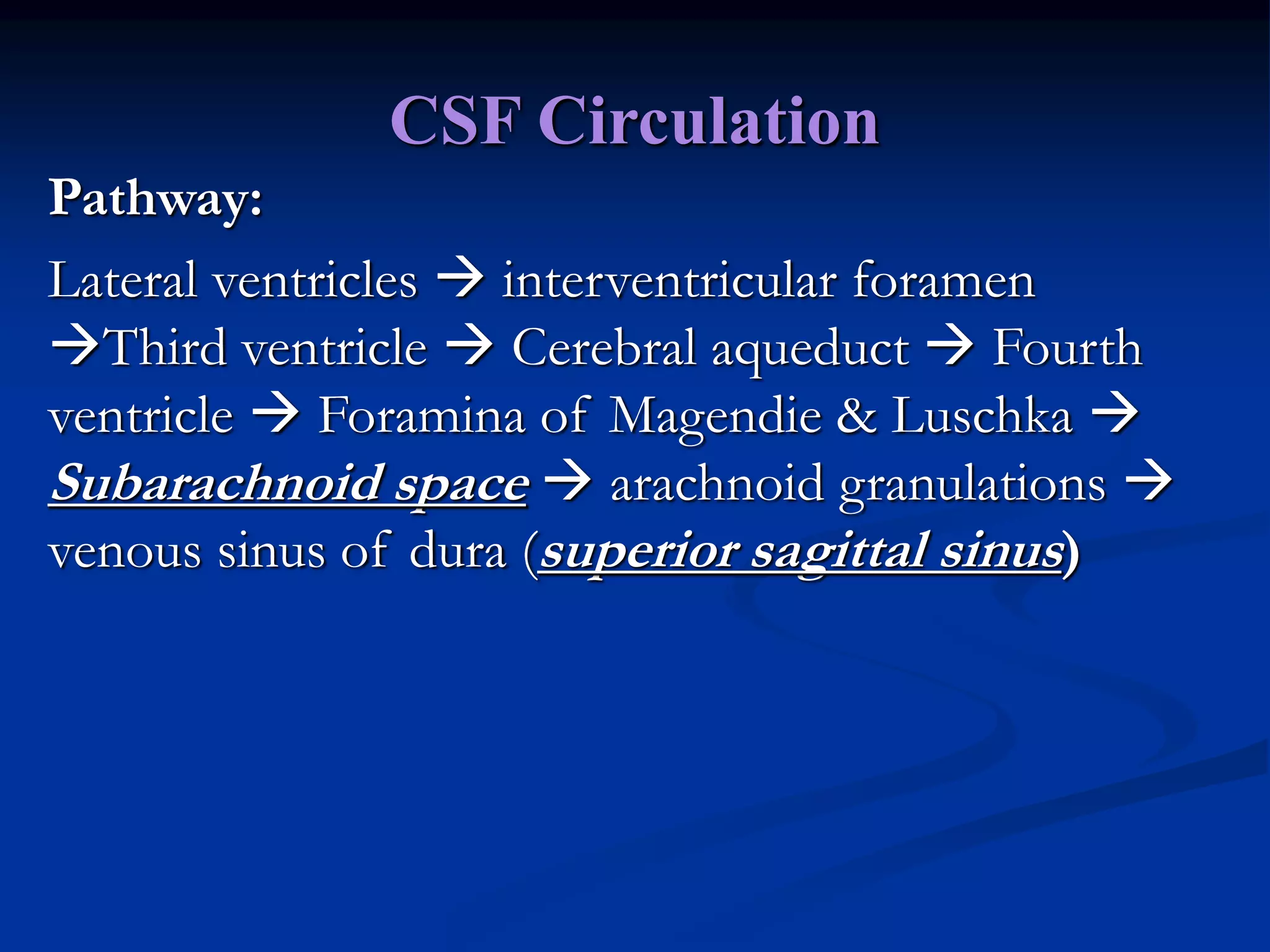 CSF Circulation

Pathway:

Lateral ventricles → interventricular foramen →Third ventricle → Cerebral aqueduct → Fourth ventricle → Foramina of Magendie & Luschka → Subarachnoid space → arachnoid granulations → venous sinus of dura (superior sagittal sinus)